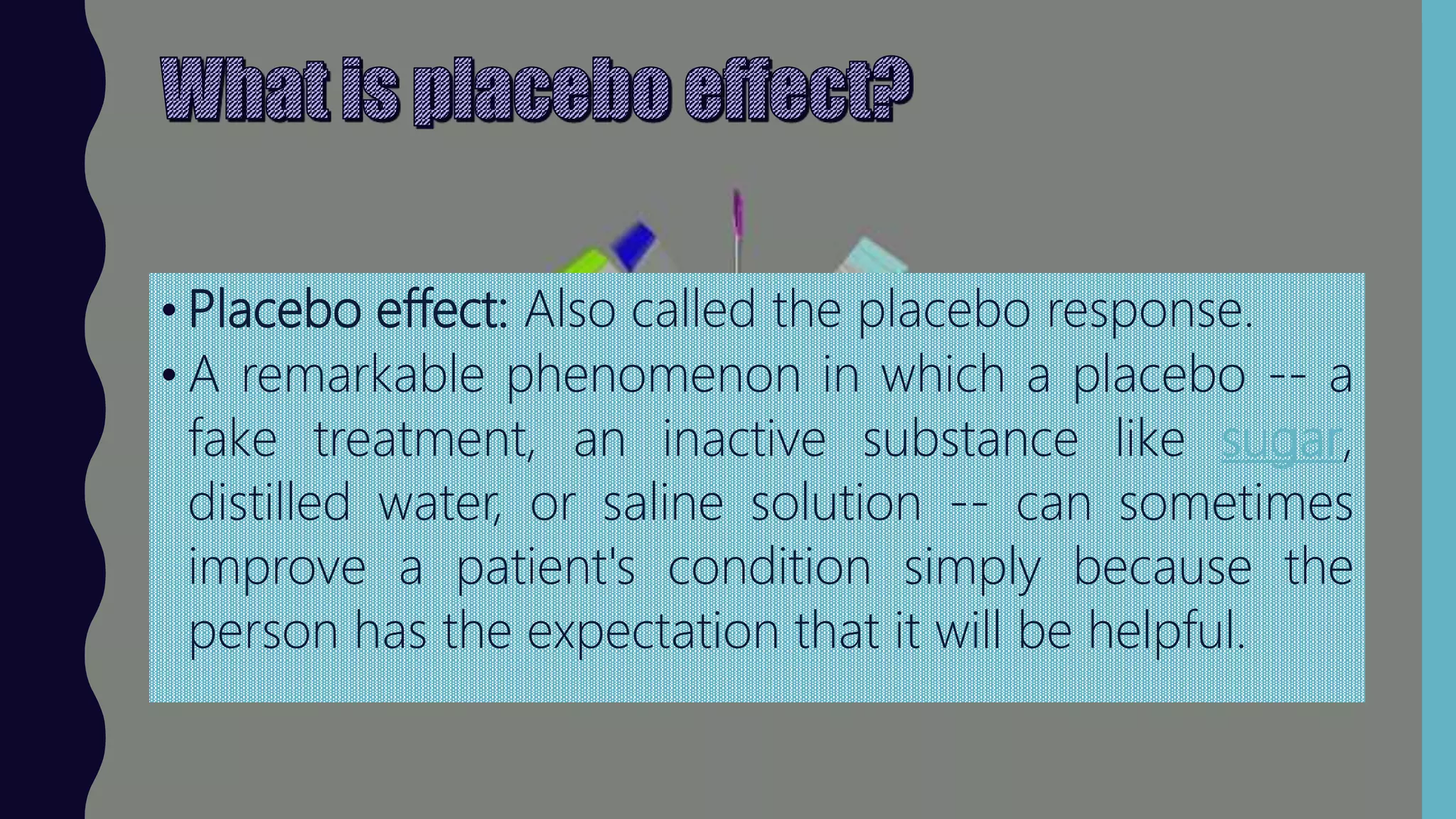 What is placebo effect?

• Placebo effect: Also called the placebo response.

• A remarkable phenomenon in which a placebo -- a fake treatment, an inactive substance like sugar, distilled water, or saline solution -- can sometimes improve a patient's condition simply because the person has the expectation that it will be helpful.